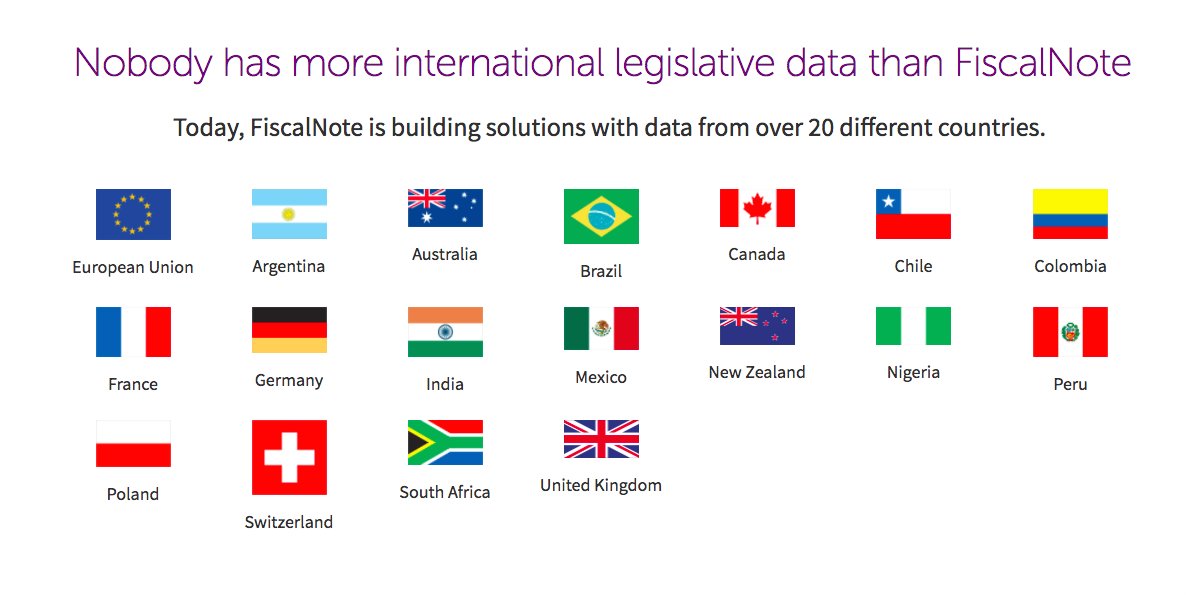 Nobody has more international legislative data than FiscalNote

Today, FiscalNote is building solutions with data from over 20 different countries.

European Union

Argentina

Australia

Brazil

Canada

Chile

Colombia

France

Germany

India

Mexico

New Zealand

Nigeria

Peru

Poland

Switzerland

South Africa

United Kingdom